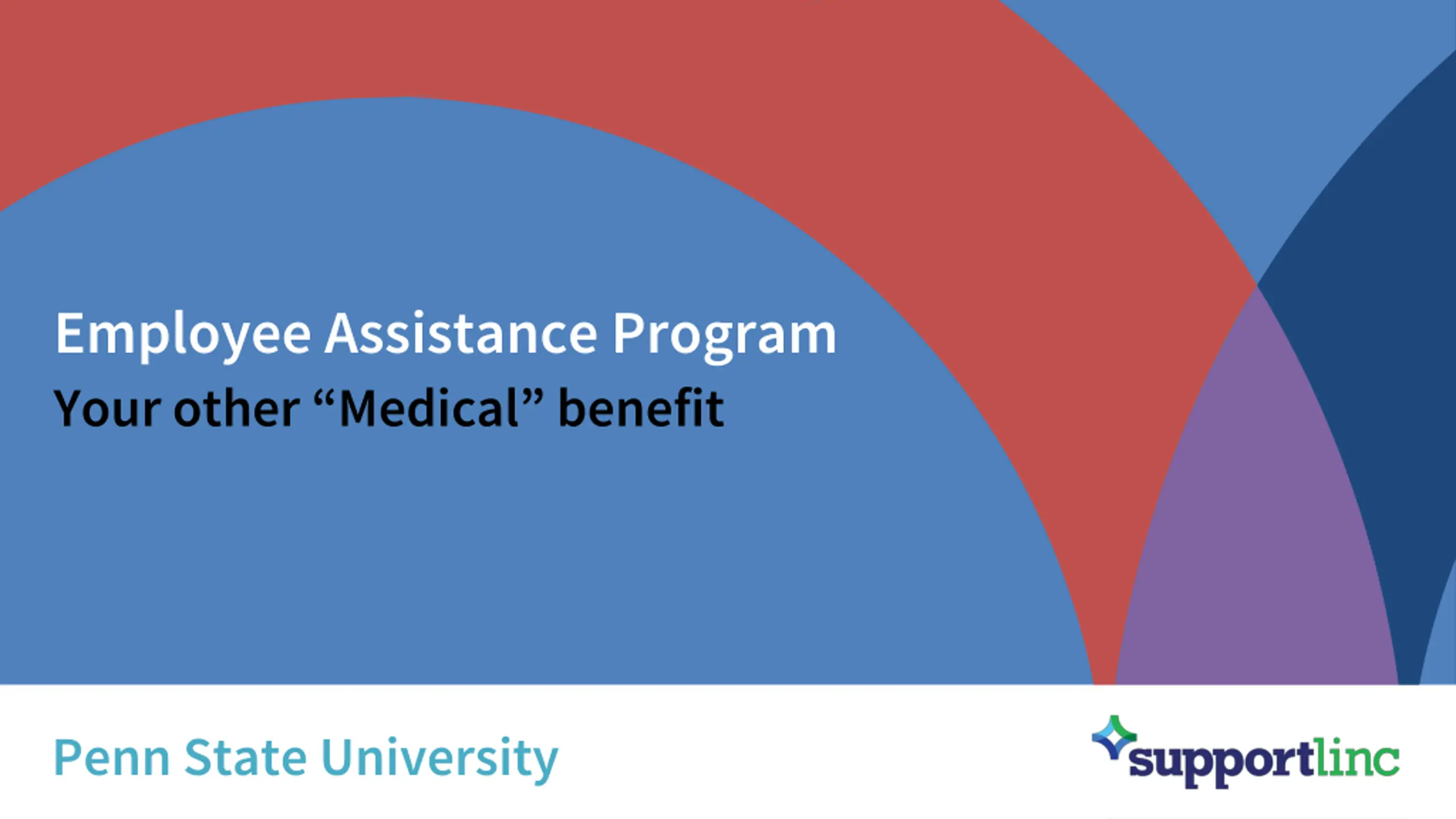 Employee Assistance Program

Your other “Medical” benefit

Penn State University

supportlinc